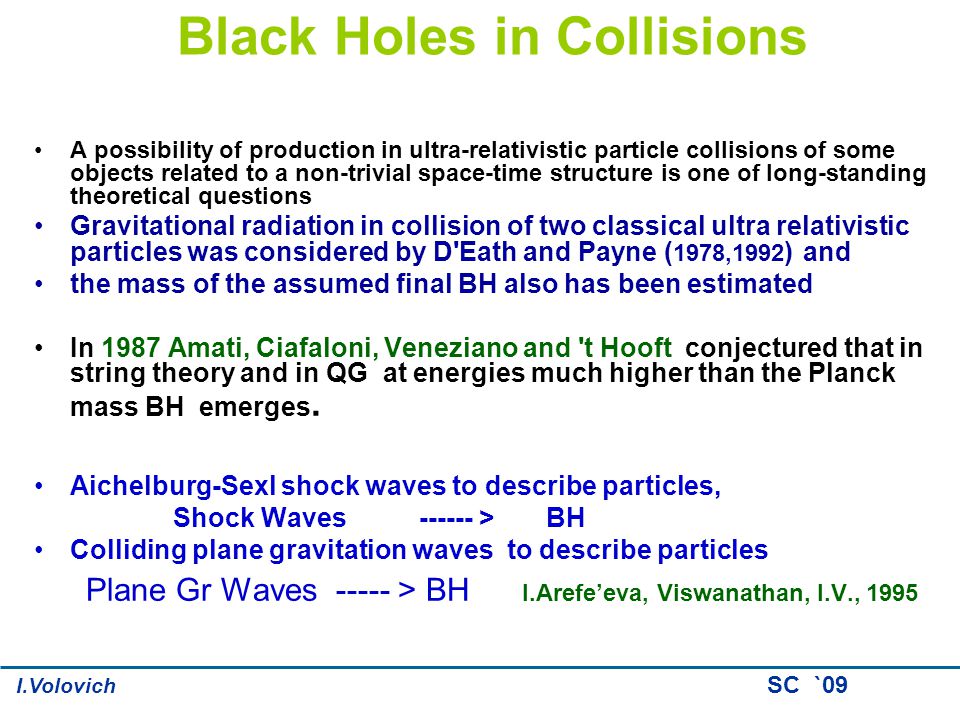 Black Holes in Collisions

• A possibility of production in ultra-relativistic particle collisions of some objects related to a non-trivial space-time structure is one of long-standing theoretical questions

• Gravitational radiation in collision of two classical ultra relativistic particles was considered by D'Eath and Payne (1978,1992) and

• the mass of the assumed final BH also has been estimated

• In 1987 Amati, Ciafaloni, Veneziano and 't Hooft conjectured that in string theory and in QG at energies much higher than the Planck mass BH emerges.

• Aichelburg-Sexl shock waves to describe particles,

Shock Waves ------ > BH

• Colliding plane gravitation waves to describe particles

Plane Gr Waves ----- > BH I.Arefe'eva, Viswanathan, I.V., 1995

I.Volovich SC `09